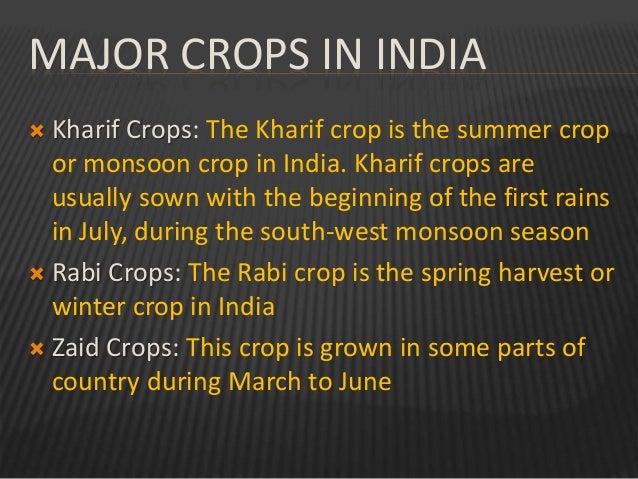 MAJOR CROPS IN INDIA

Kharif Crops: The Kharif crop is the summer crop or monsoon crop in India. Kharif crops are usually sown with the beginning of the first rains in July, during the south-west monsoon season

Rabi Crops: The Rabi crop is the spring harvest or winter crop in India

Zaid Crops: This crop is grown in some parts of country during March to June